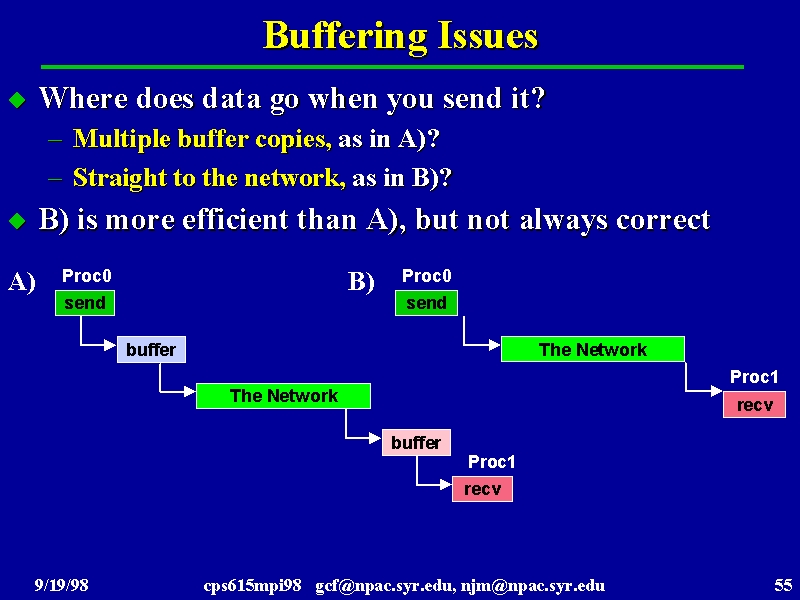 Buffering Issues

Where does data go when you send it?

– Multiple buffer copies, as in A)?

– Straight to the network, as in B)?

B) is more efficient than A), but not always correct

A) Proc0

send

buffer

The Network

buffer

Proc1

recv

B) Proc0

send

The Network

Proc1

recv

9/19/98 cps615mpi98 gcf@npac.syr.edu, njm@npac.syr.edu 55